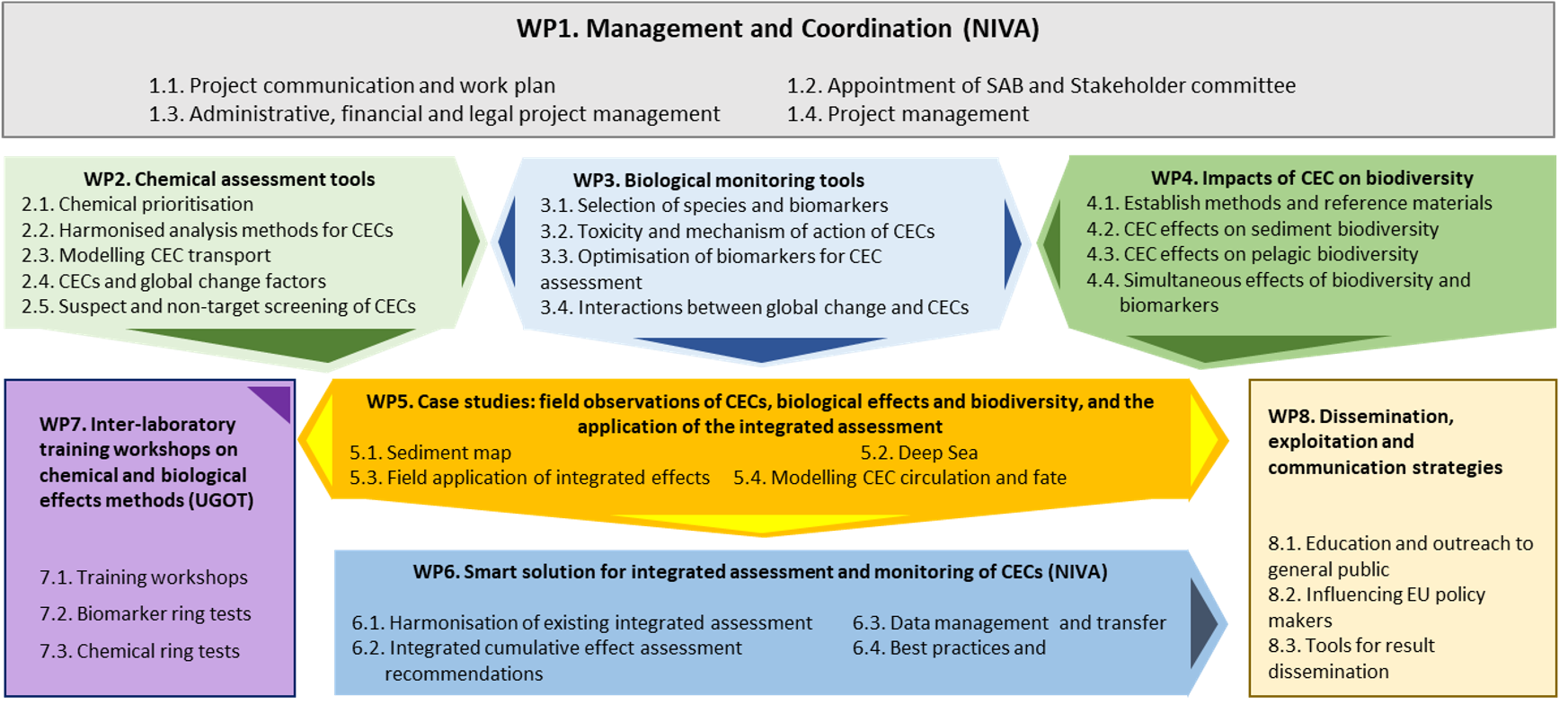 WP1. Management and Coordination (NIVA)

1.1. Project communication and work plan
1.3. Administrative, financial and legal project management

1.2. Appointment of SAB and Stakeholder committee
1.4. Project management

WP2. Chemical assessment tools
2.1. Chemical prioritisation
2.2. Harmonised analysis methods for CECs
2.3. Modelling CEC transport
2.4. CECs and global change factors
2.5. Suspect and non-target screening of CECs

WP3. Biological monitoring tools
3.1. Selection of species and biomarkers
3.2. Toxicity and mechanism of action of CECs
3.3. Optimisation of biomarkers for CEC assessment
3.4. Interactions between global change and CECs

WP4. Impacts of CEC on biodiversity
4.1. Establish methods and reference materials
4.2. CEC effects on sediment biodiversity
4.3. CEC effects on pelagic biodiversity
4.4. Simultaneous effects of biodiversity and biomarkers

WP7. Inter-laboratory training workshops on chemical and biological effects methods (UGOT)

7.1. Training workshops
7.2. Biomarker ring tests
7.3. Chemical ring tests

WP5. Case studies: field observations of CECs, biological effects and biodiversity, and the application of the integrated assessment
5.1. Sediment map
5.3. Field application of integrated effects
5.2. Deep Sea
5.4. Modelling CEC circulation and fate

WP6. Smart solution for integrated assessment and monitoring of CECs (NIVA)

6.1. Harmonisation of existing integrated assessment
6.2. Integrated cumulative effect assessment recommendations
6.3. Data management and transfer
6.4. Best practices and

WP8. Dissemination, exploitation and communication strategies

8.1. Education and outreach to general public
8.2. Influencing EU policy makers
8.3. Tools for result dissemination